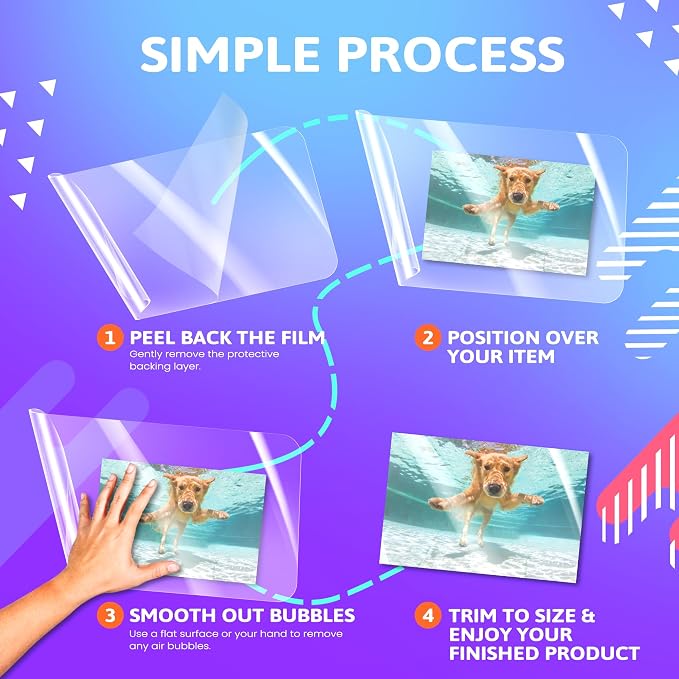 SIMPLE PROCESS

1 PEEL BACK THE FILM
Gently remove the protective backing layer.

2 POSITION OVER YOUR ITEM

3 SMOOTH OUT BUBBLES
Use a flat surface or your hand to remove any air bubbles.

4 TRIM TO SIZE & ENJOY YOUR FINISHED PRODUCT